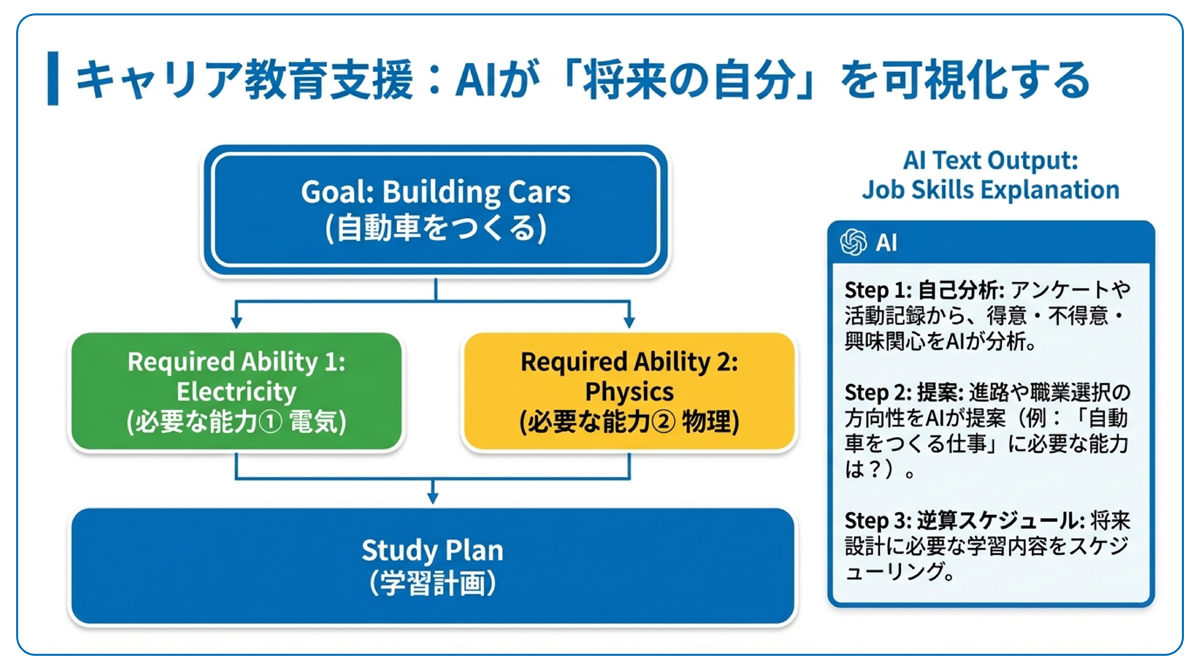 キャリア教育支援：AIが「将来の自分」を可視化する

Goal: Building Cars
(自動車をつくる)

Required Ability 1:
Electricity
(必要な能力① 電気)

Required Ability 2:
Physics
(必要な能力② 物理)

Study Plan
(学習計画)

AI Text Output:
Job Skills Explanation

AI

Step 1: 自己分析: アンケートや活動記録から、得意・不得意・興味関心をAIが分析。

Step 2: 提案: 進路や職業選択の方向性をAIが提案（例：「自動車をつくる仕事」に必要な能力は？）。

Step 3: 逆算スケジュール: 将来設計に必要な学習内容をスケジューリング。